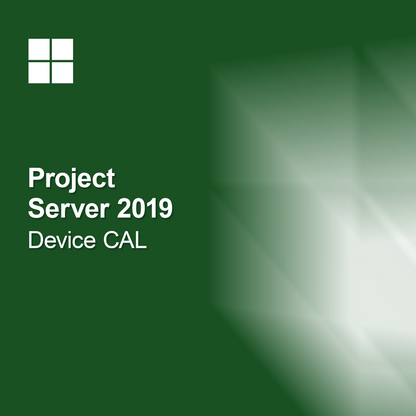 Project
Server 2019
Device CAL